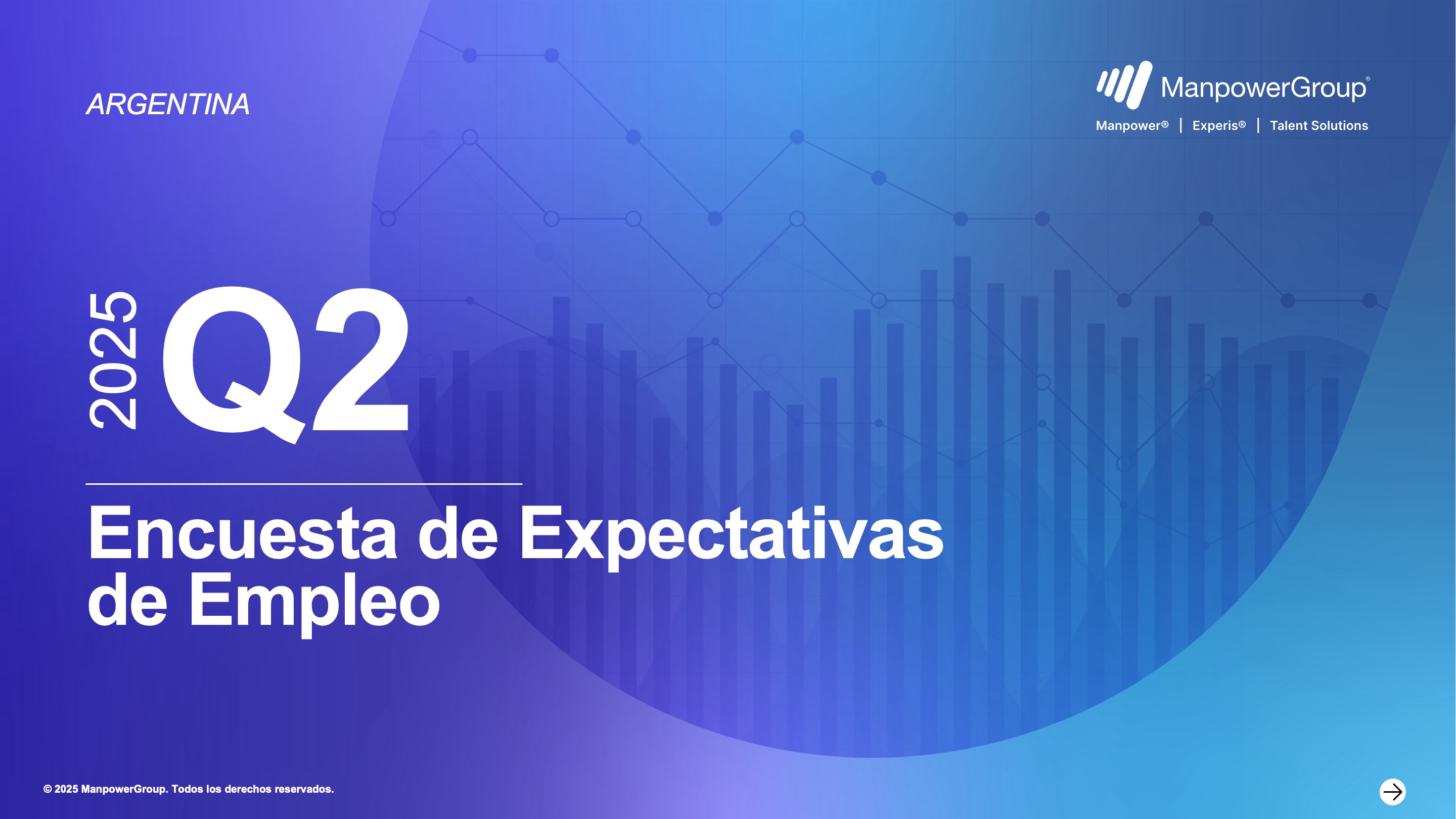 ARGENTINA

ManpowerGroup®
Manpower® | Experis® | Talent Solutions

2025 Q2

Encuesta de Expectativas de Empleo

© 2025 ManpowerGroup. Todos los derechos reservados.